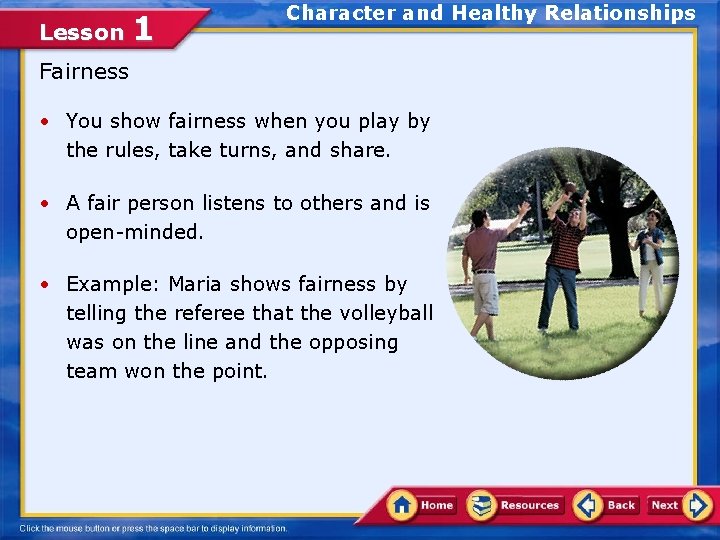 Lesson 1

Character and Healthy Relationships

Fairness

• You show fairness when you play by the rules, take turns, and share.

• A fair person listens to others and is open-minded.

• Example: Maria shows fairness by telling the referee that the volleyball was on the line and the opposing team won the point.

Home Resources Back Next

Click the mouse button or press the space bar to display information.